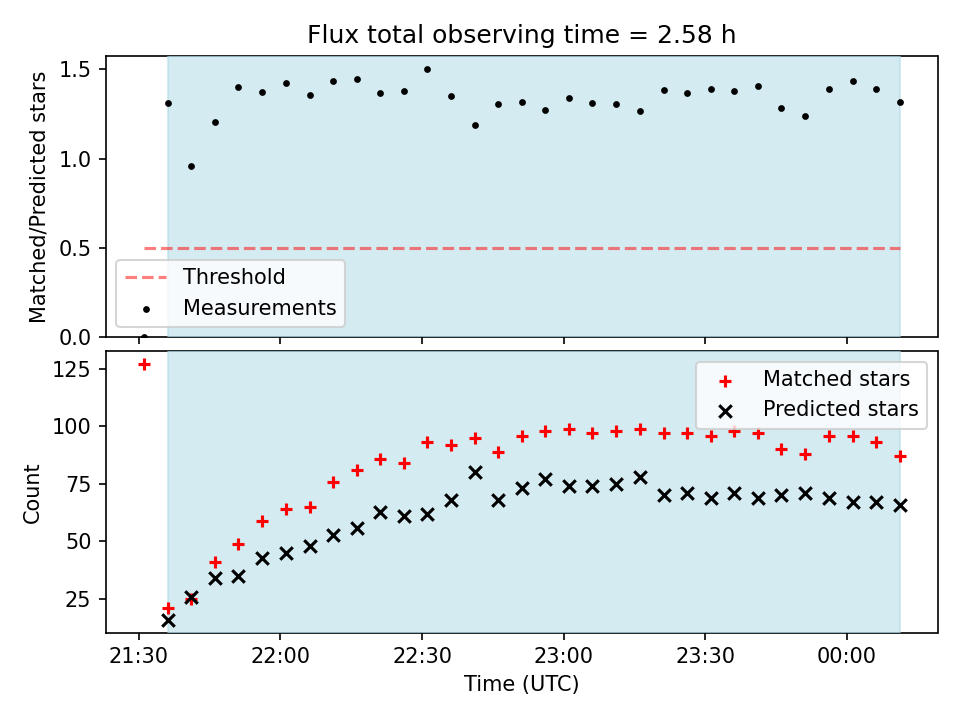 Flux total observing time = 2.58 h

Matched/Predicted stars

1.5
1.0
0.5
0.0

Threshold
Measurements

Count

125
100
75
50
25

Matched stars
Predicted stars

21:30
22:00
22:30
23:00
23:30
00:00

Time (UTC)